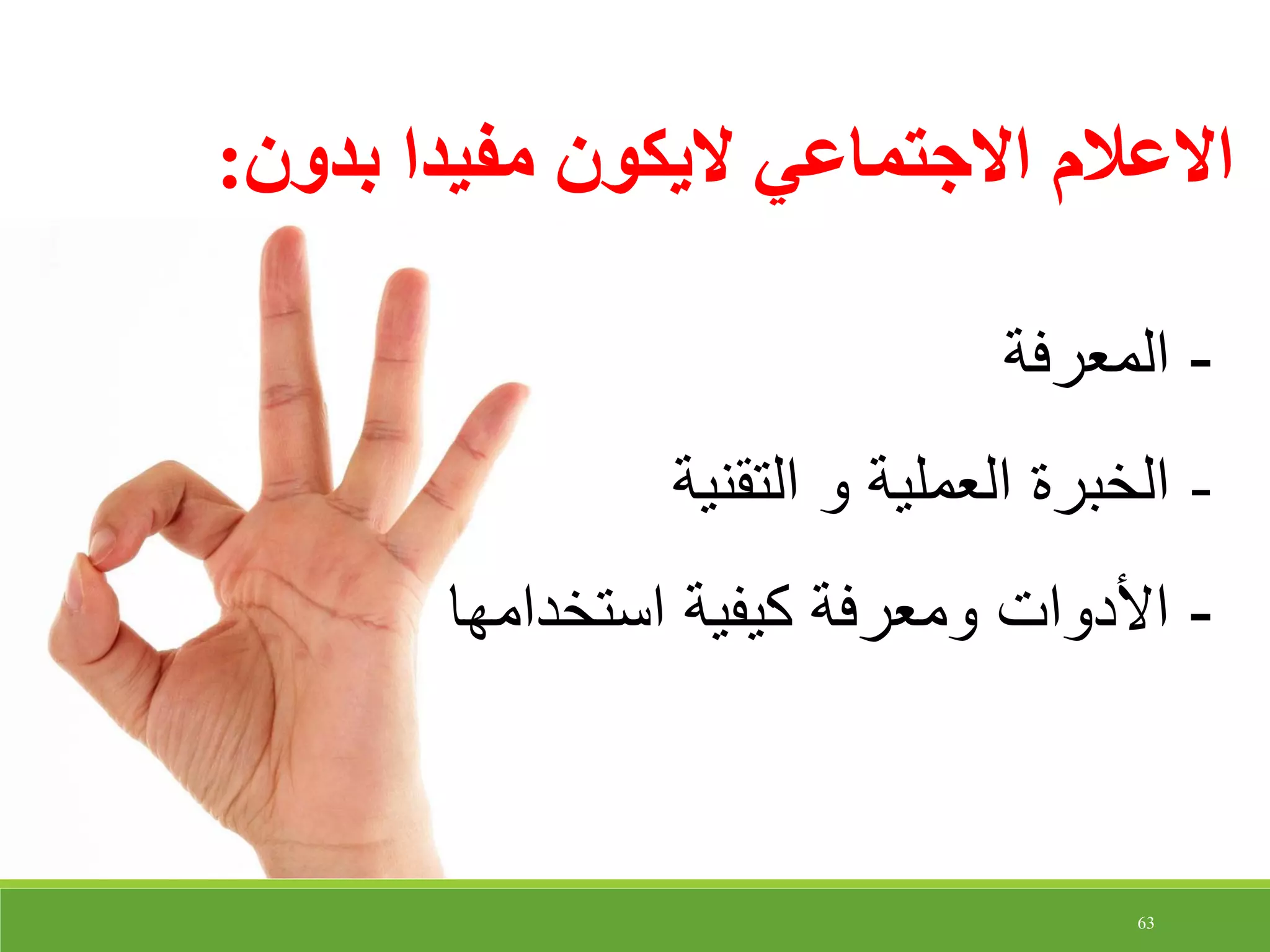 الاعلام الاجتماعي لايكون مفيدا بدون:

- المعرفة

- الخبرة العملية و التقنية

- الأدوات ومعرفة كيفية استخدامها

63